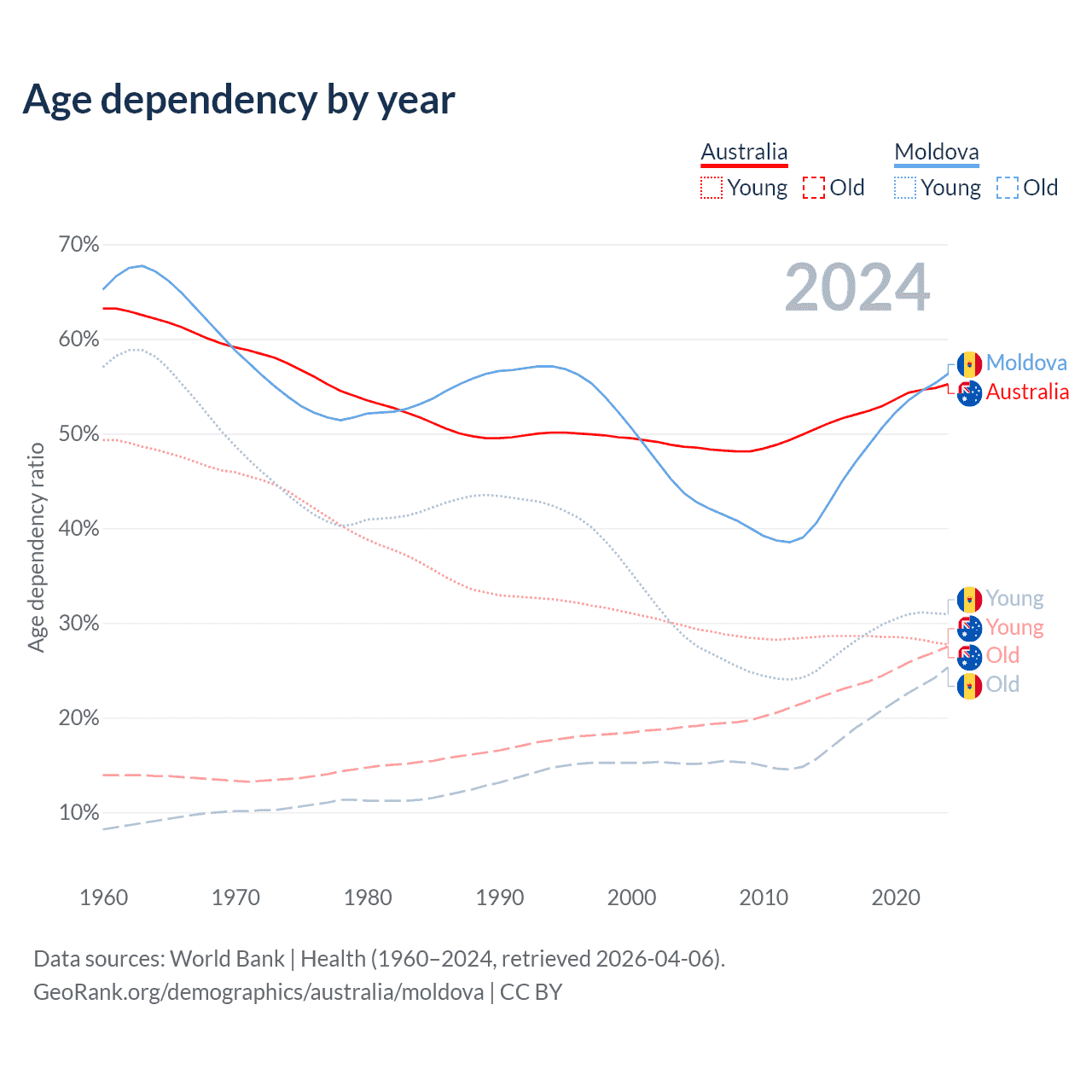 Age dependency by year

Australia
Young Old

Moldova
Young Old

2024

70%
60%
50%
40%
30%
20%
10%

Age dependency ratio

Moldova
Australia
Young
Young
Old
Old

1960 1970 1980 1990 2000 2010 2020

Data sources: World Bank | Health (1960–2024, retrieved 2026-04-06).
GeoRank.org/demographics/australia/moldova | CC BY